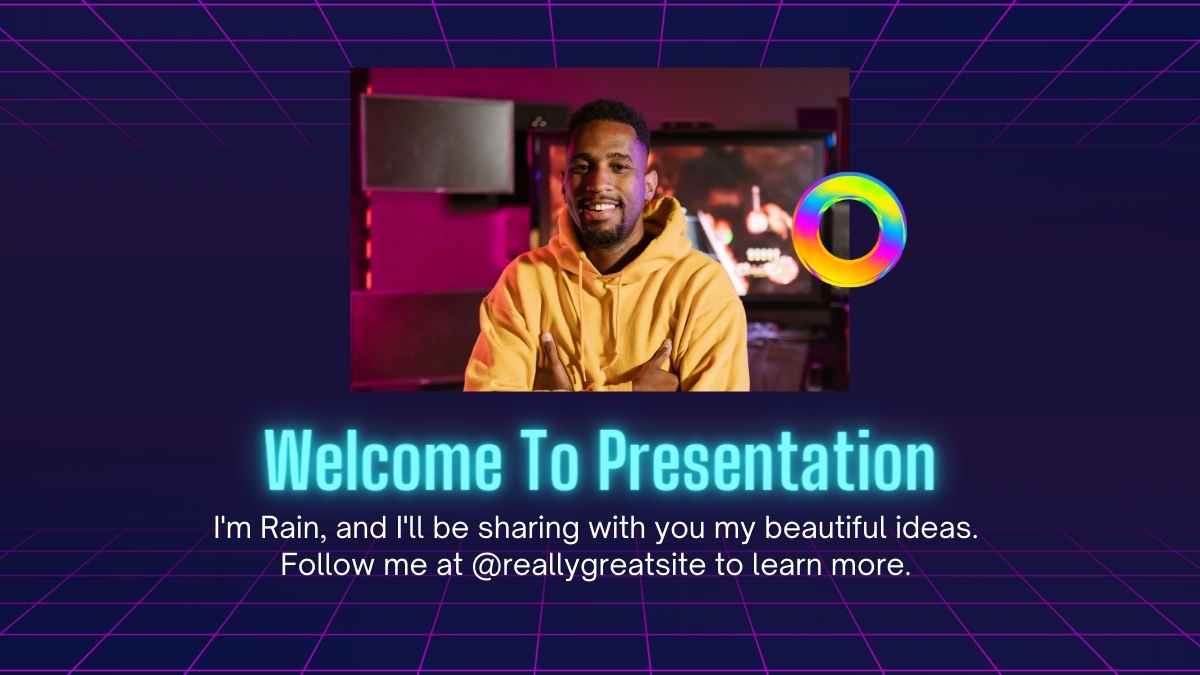 Welcome To Presentation

I'm Rain, and I'll be sharing with you my beautiful ideas. Follow me at @reallygreatsite to learn more.